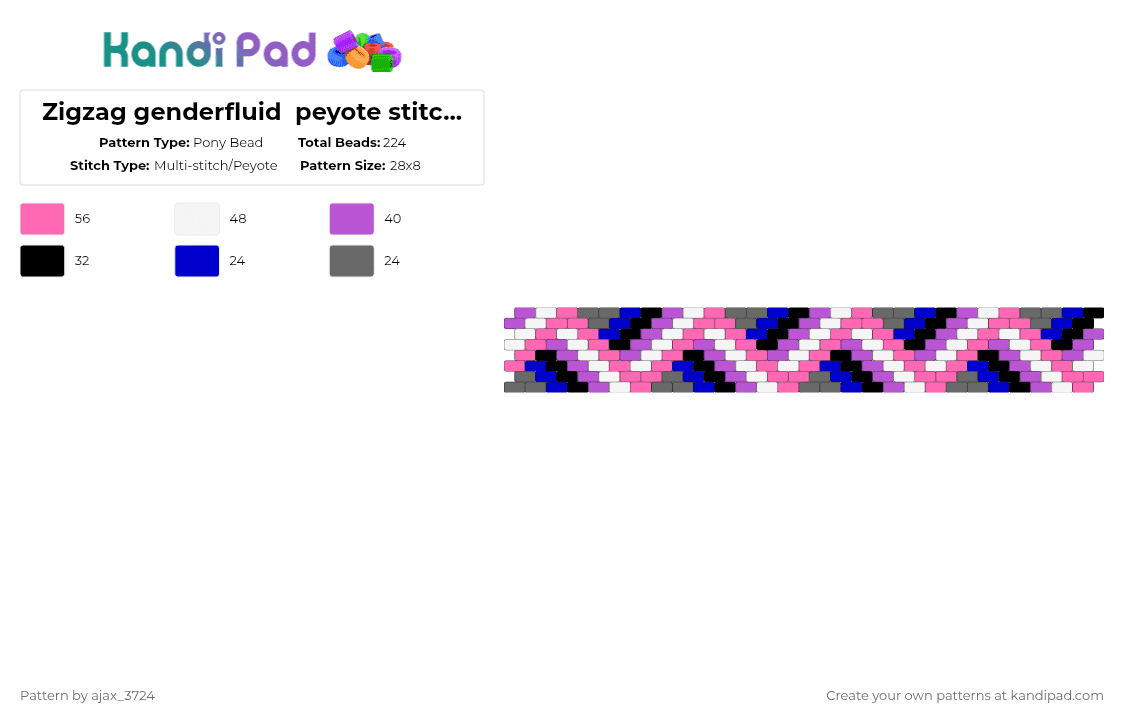 Kandi Pad

Zigzag genderfluid peyote stitc...

Pattern Type: Pony Bead
Total Beads: 224
Stitch Type: Multi-stitch/Peyote
Pattern Size: 28x8

56
48
40
32
24
24

Pattern by ajax_3724

Create your own patterns at kandipad.com